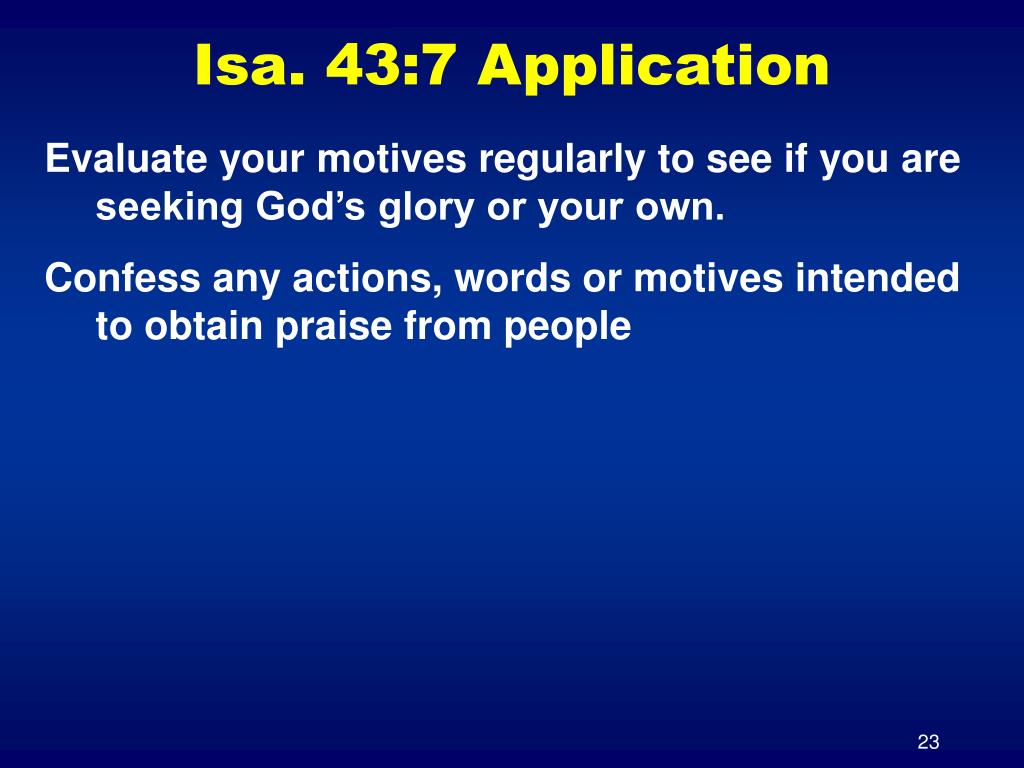 Isa. 43:7 Application

Evaluate your motives regularly to see if you are seeking God’s glory or your own.

Confess any actions, words or motives intended to obtain praise from people

23